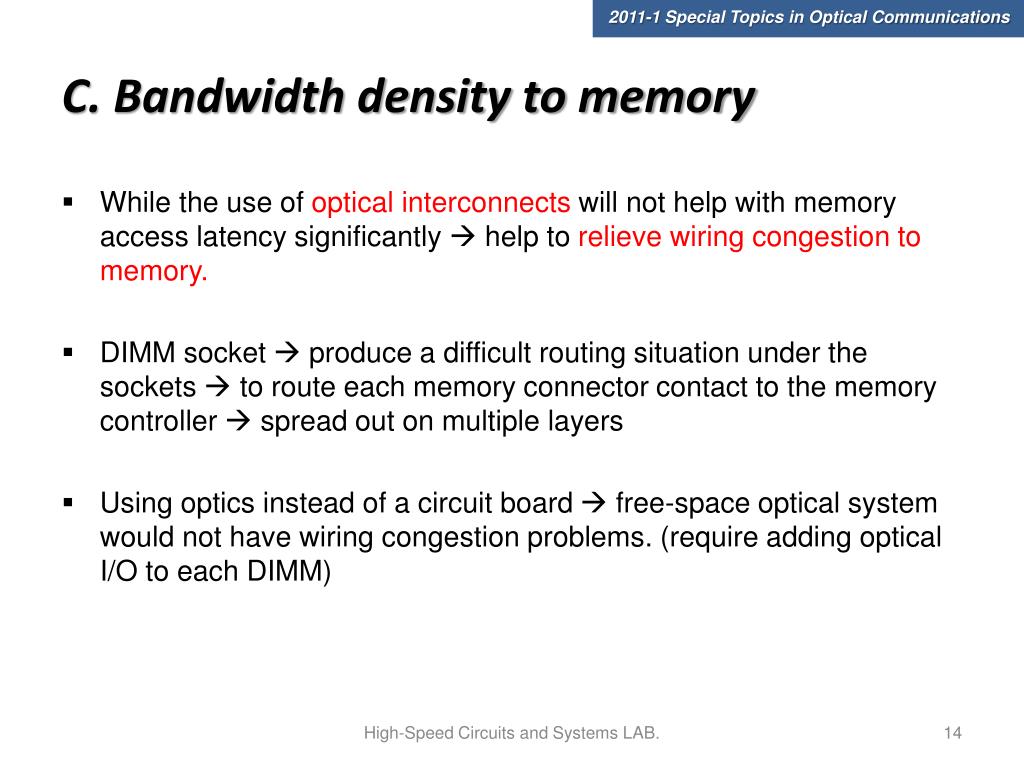 2011-1 Special Topics in Optical Communications

C. Bandwidth density to memory

▪ While the use of optical interconnects will not help with memory access latency significantly → help to relieve wiring congestion to memory.

▪ DIMM socket → produce a difficult routing situation under the sockets → to route each memory connector contact to the memory controller → spread out on multiple layers

▪ Using optics instead of a circuit board → free-space optical system would not have wiring congestion problems. (require adding optical I/O to each DIMM)

High-Speed Circuits and Systems LAB.

14